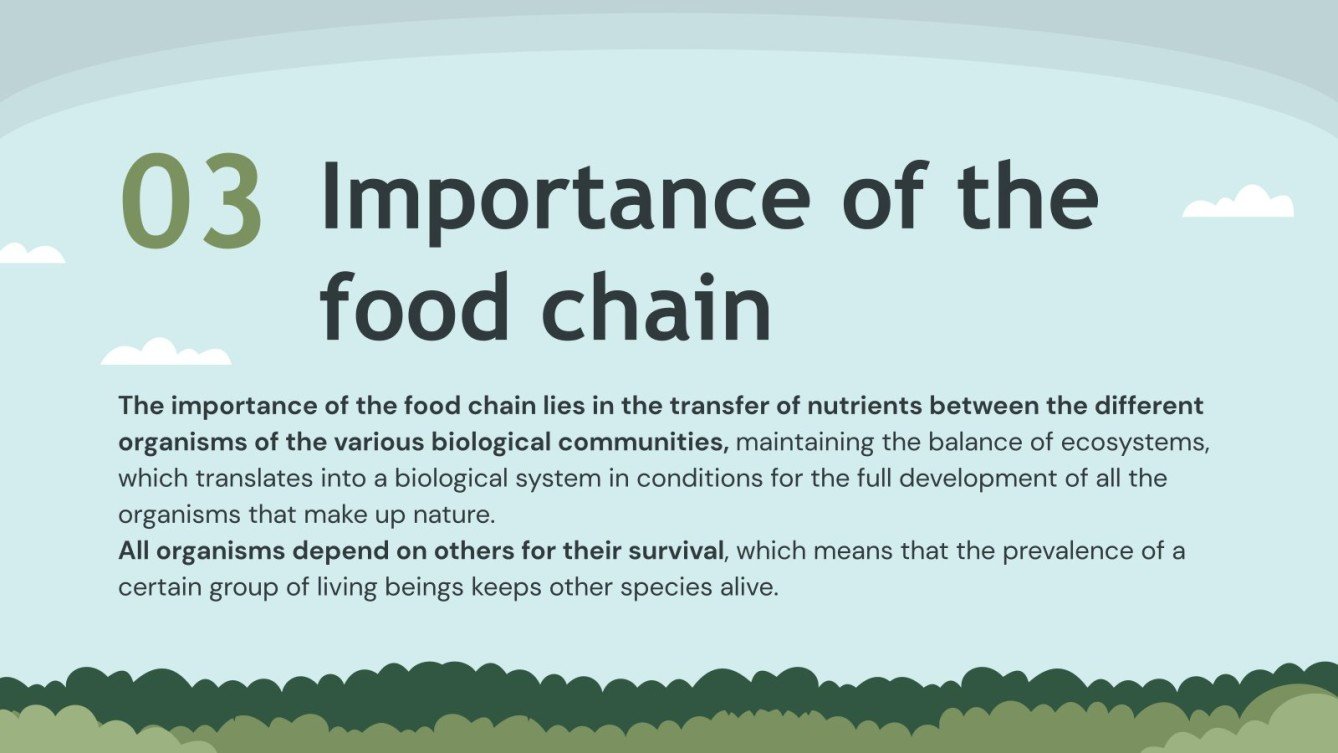 03 Importance of the food chain

The importance of the food chain lies in the transfer of nutrients between the different organisms of the various biological communities, maintaining the balance of ecosystems, which translates into a biological system in conditions for the full development of all the organisms that make up nature.
All organisms depend on others for their survival, which means that the prevalence of a certain group of living beings keeps other species alive.